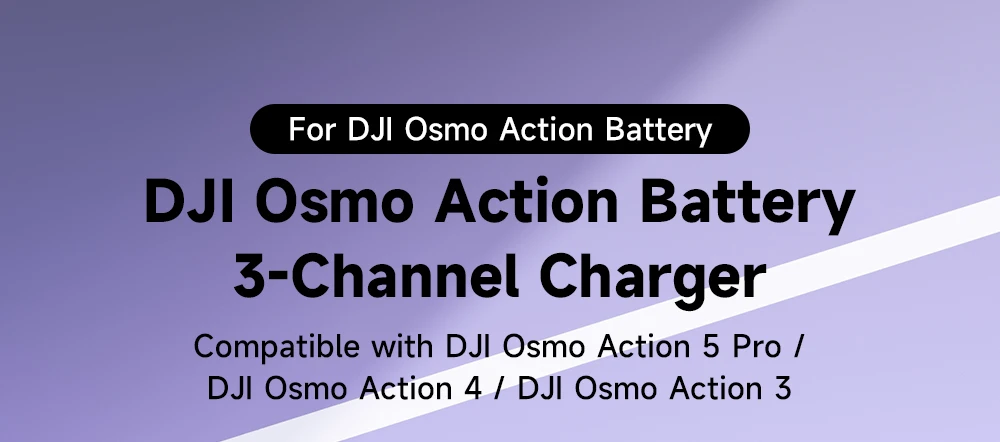 For DJI Osmo Action Battery

DJI Osmo Action Battery 3-Channel Charger

Compatible with DJI Osmo Action 5 Pro / DJI Osmo Action 4 / DJI Osmo Action 3